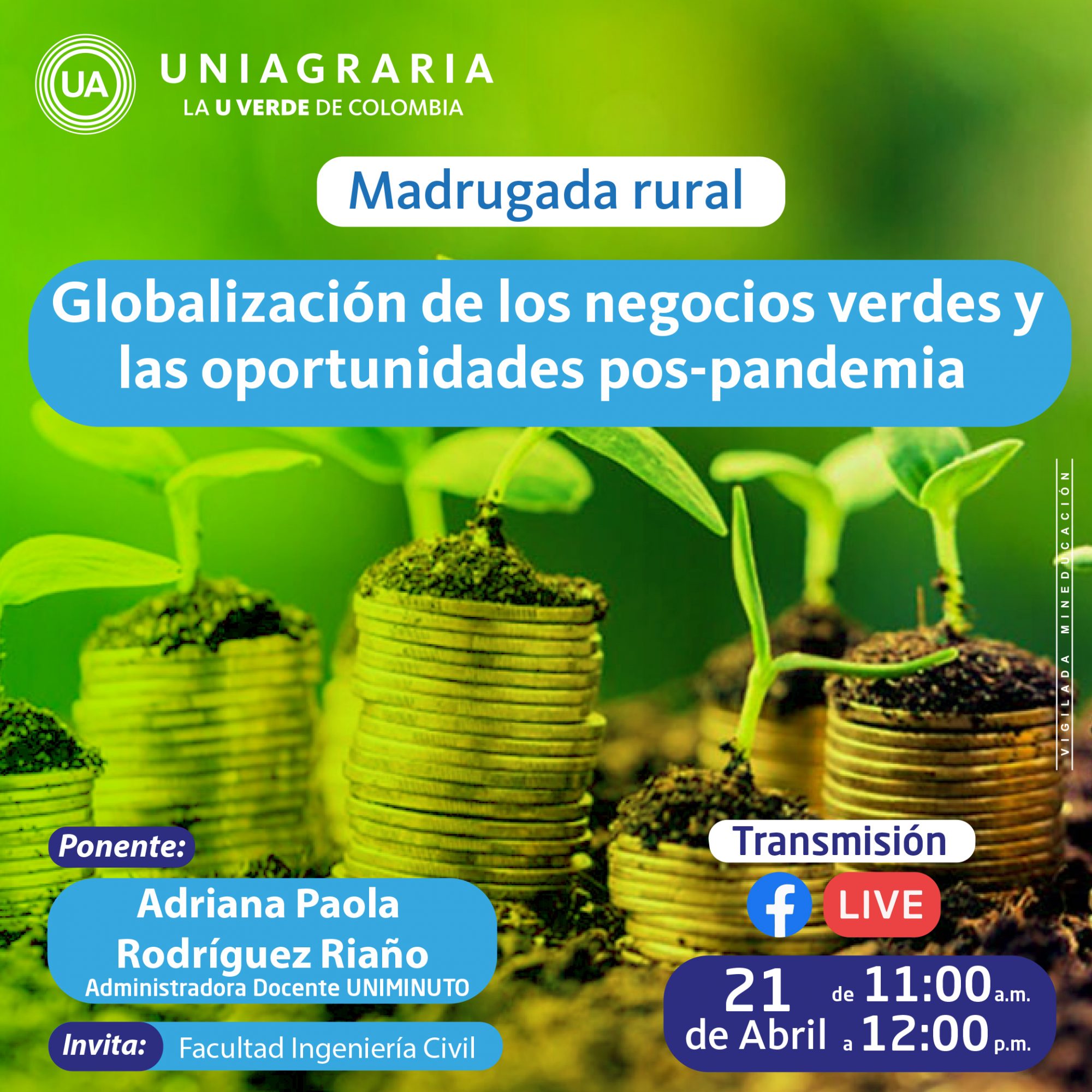 UA UNIAGRARIA
LA U VERDE DE COLOMBIA

Madrugada rural

Globalización de los negocios verdes y las oportunidades pos-pandemia

VIGILADA MINEDUCACIÓN

Ponente:

Adriana Paola Rodríguez Riaño
Administradora Docente UNIMINUTO

Invita: Facultad Ingeniería Civil

Transmisión

LIVE

21 de Abril de 11:00 a.m. a 12:00 p.m.